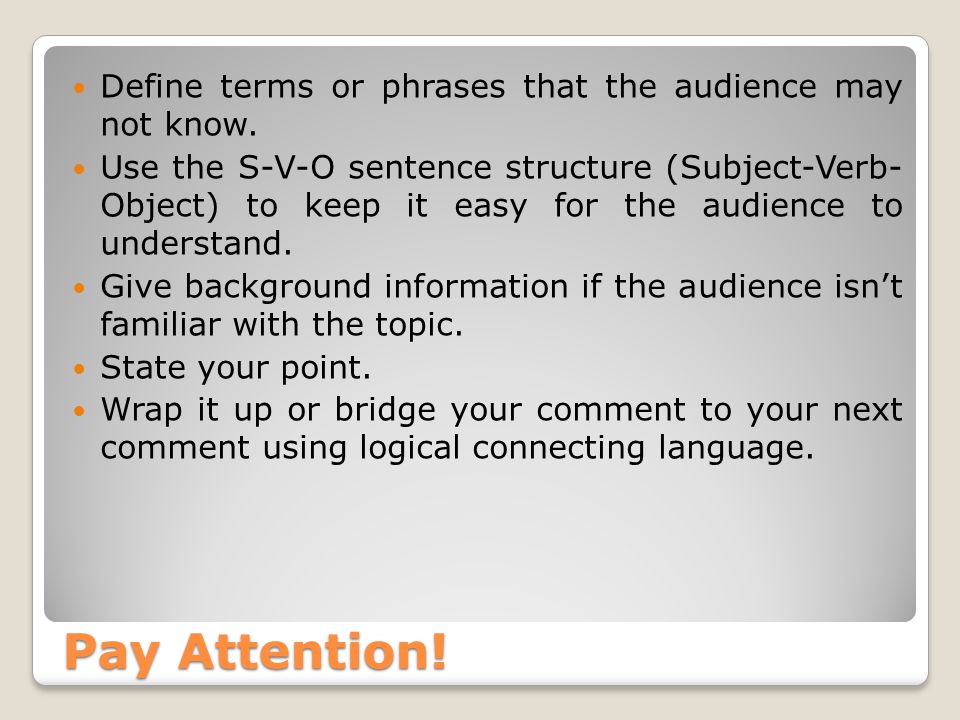 - Define terms or phrases that the audience may not know.
- Use the S-V-O sentence structure (Subject-Verb-Object) to keep it easy for the audience to understand.
- Give background information if the audience isn’t familiar with the topic.
- State your point.
- Wrap it up or bridge your comment to your next comment using logical connecting language.

Pay Attention!